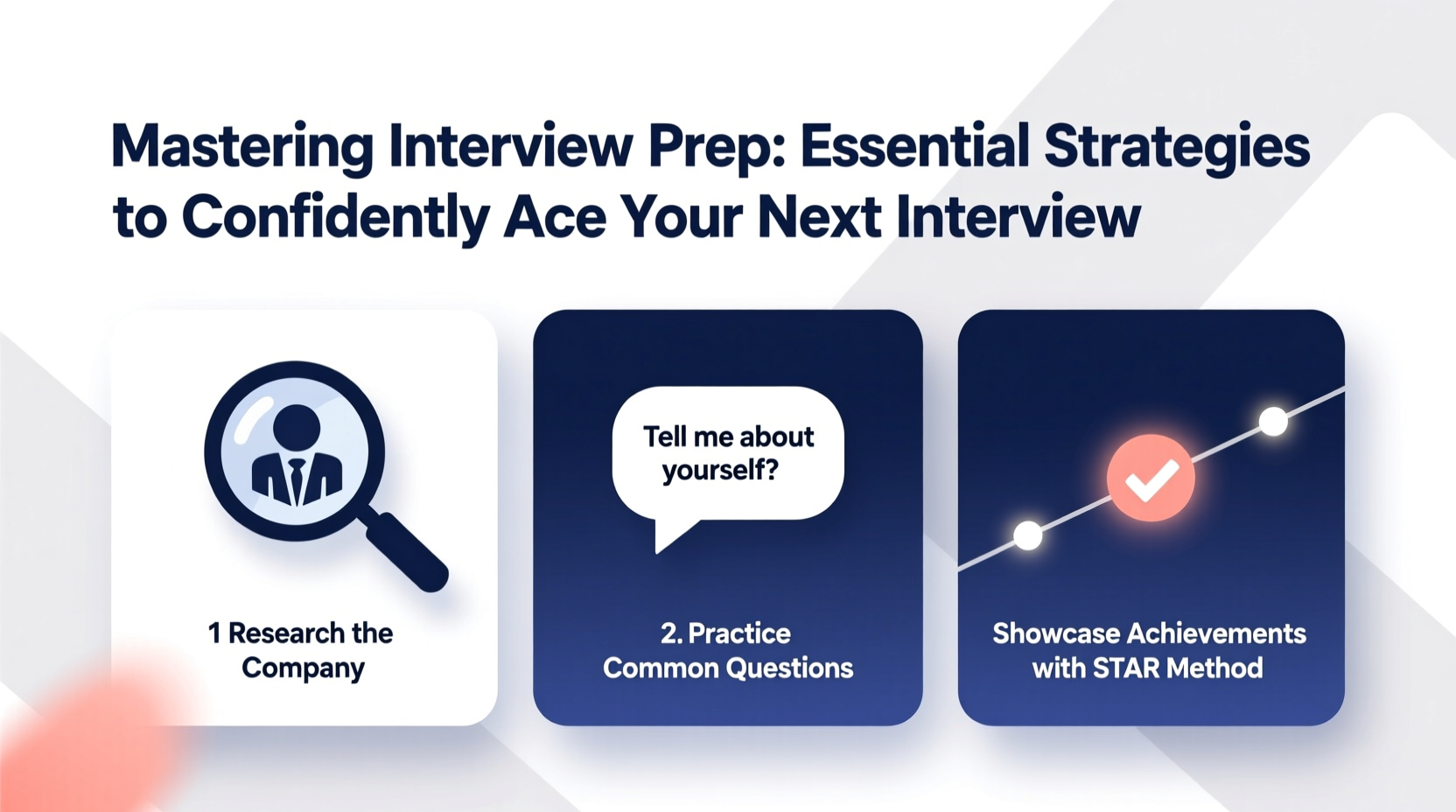 Mastering Interview Prep: Essential Strategies to Confidently Ace Your Next Interview

1 Research the Company

Tell me about yourself?

2. Practice Common Questions

Showcase Achievements with STAR Method